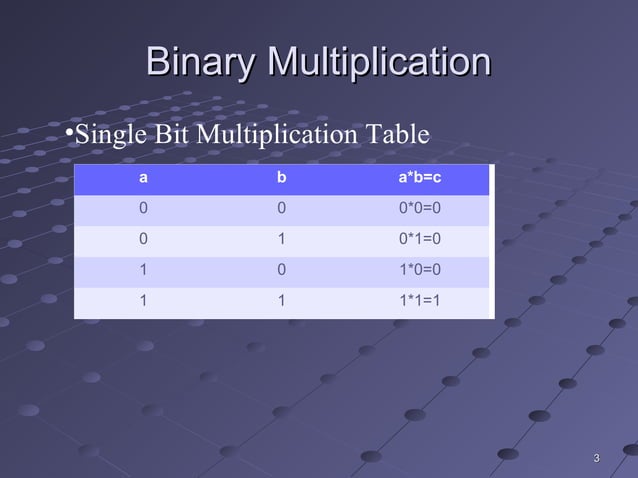 Binary Multiplication

•Single Bit Multiplication Table

| a | b | a*b=c |
|---|---|---|
| 0 | 0 | 0*0=0 |
| 0 | 1 | 0*1=0 |
| 1 | 0 | 1*0=0 |
| 1 | 1 | 1*1=1 |

3